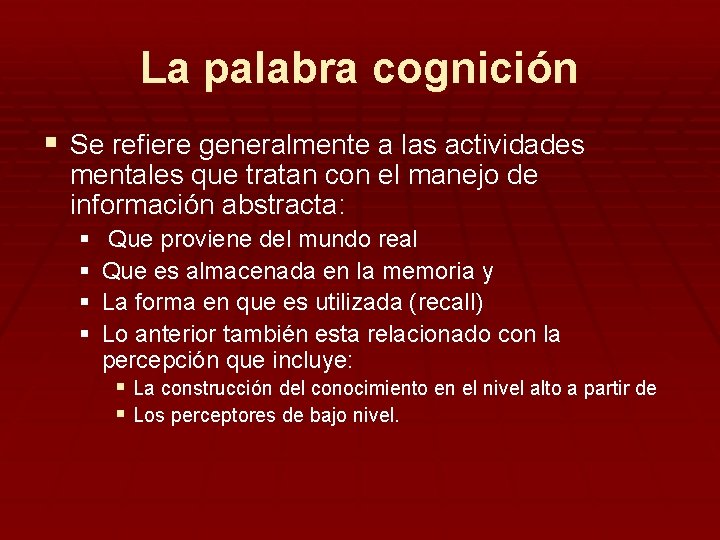 La palabra cognición

Se refiere generalmente a las actividades mentales que tratan con el manejo de información abstracta:

Que proviene del mundo real

Que es almacenada en la memoria y

La forma en que es utilizada (recall)

Lo anterior también esta relacionado con la percepción que incluye:

La construcción del conocimiento en el nivel alto a partir de

Los perceptores de bajo nivel.